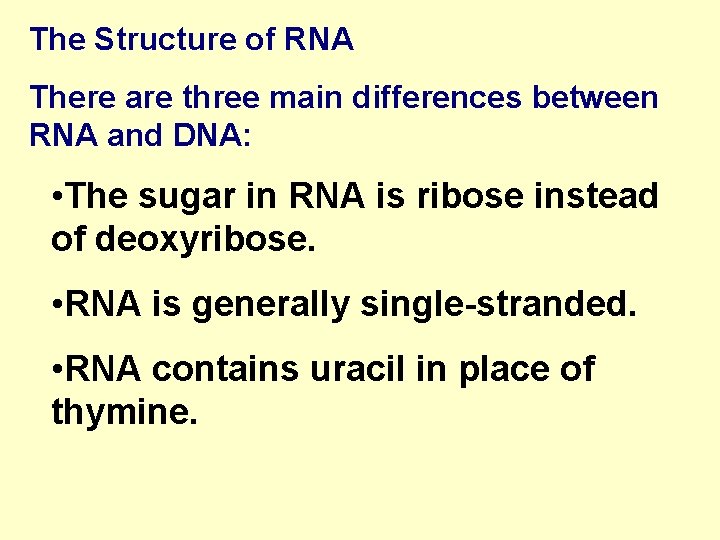 The Structure of RNA

There are three main differences between RNA and DNA:

•The sugar in RNA is ribose instead of deoxyribose.

•RNA is generally single-stranded.

•RNA contains uracil in place of thymine.